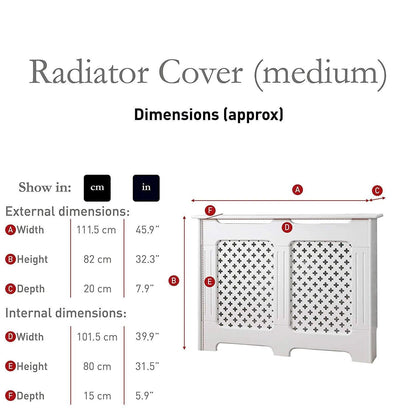 Radiator Cover (medium)

Dimensions (approx)

Show in: cm in

External dimensions:

| | | |
|---|---|---|
| A Width | 111.5 cm | 45.9" |
| B Height | 82 cm | 32.3" |
| C Depth | 20 cm | 7.9" |

Internal dimensions:

| | | |
|---|---|---|
| D Width | 101.5 cm | 39.9" |
| E Height | 80 cm | 31.5" |
| F Depth | 15 cm | 5.9" |

A C F D B E